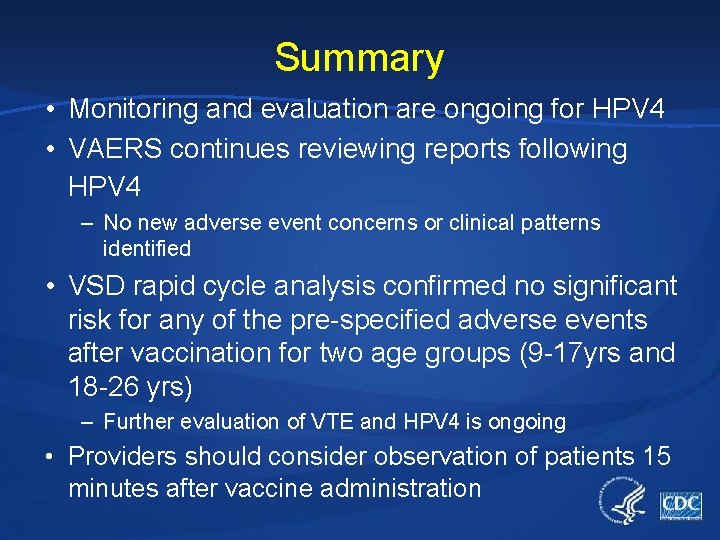 Summary

• Monitoring and evaluation are ongoing for HPV4

• VAERS continues reviewing reports following HPV4

– No new adverse event concerns or clinical patterns identified

• VSD rapid cycle analysis confirmed no significant risk for any of the pre-specified adverse events after vaccination for two age groups (9-17yrs and 18-26 yrs)

– Further evaluation of VTE and HPV4 is ongoing

• Providers should consider observation of patients 15 minutes after vaccine administration

CDC